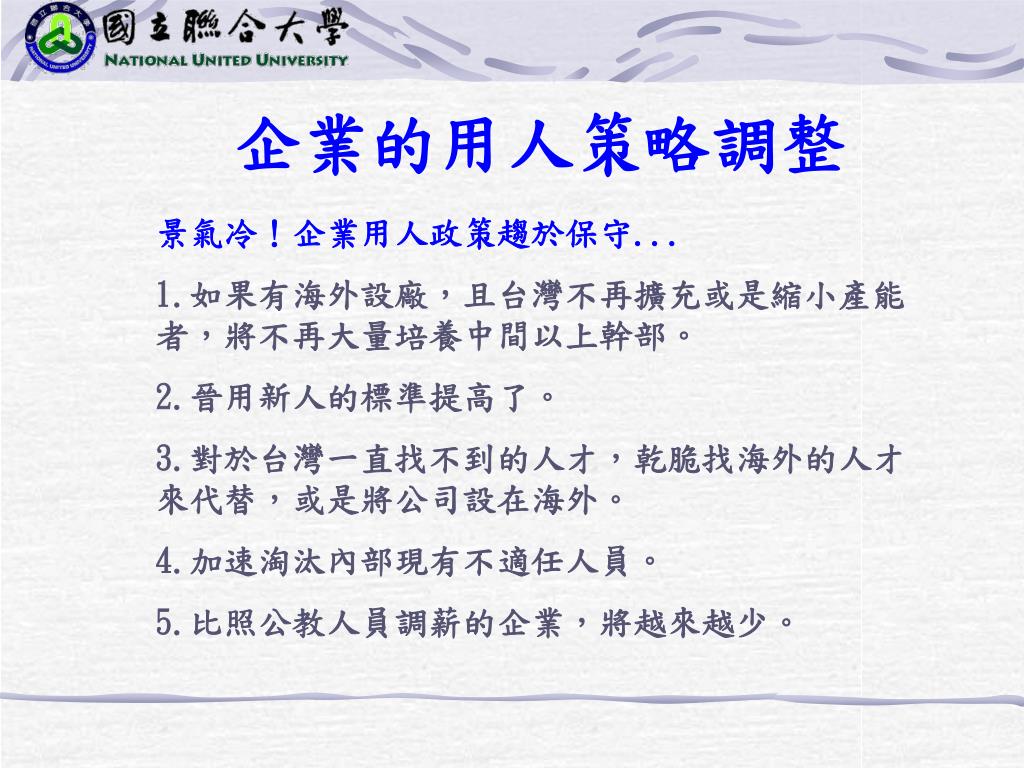 國立聯合大學
NATIONAL UNITED UNIVERSITY

企業的用人策略調整

景氣冷！企業用人政策趨於保守...

1.如果有海外設廠，且台灣不再擴充或是縮小產能者，將不再大量培養中間以上幹部。

2.晉用新人的標準提高了。

3.對於台灣一直找不到的人才，乾脆找海外的人才來代替，或是將公司設在海外。

4.加速淘汰內部現有不適任人員。

5.比照公教人員調薪的企業，將越來越少。